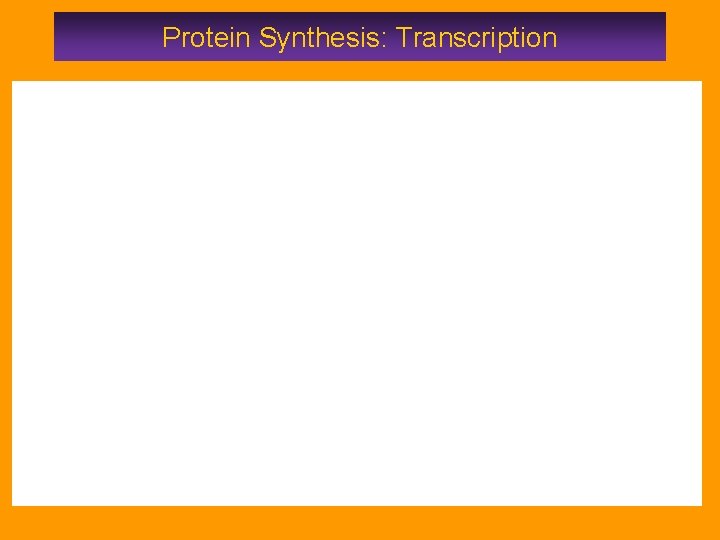 Protein Synthesis: Transcription